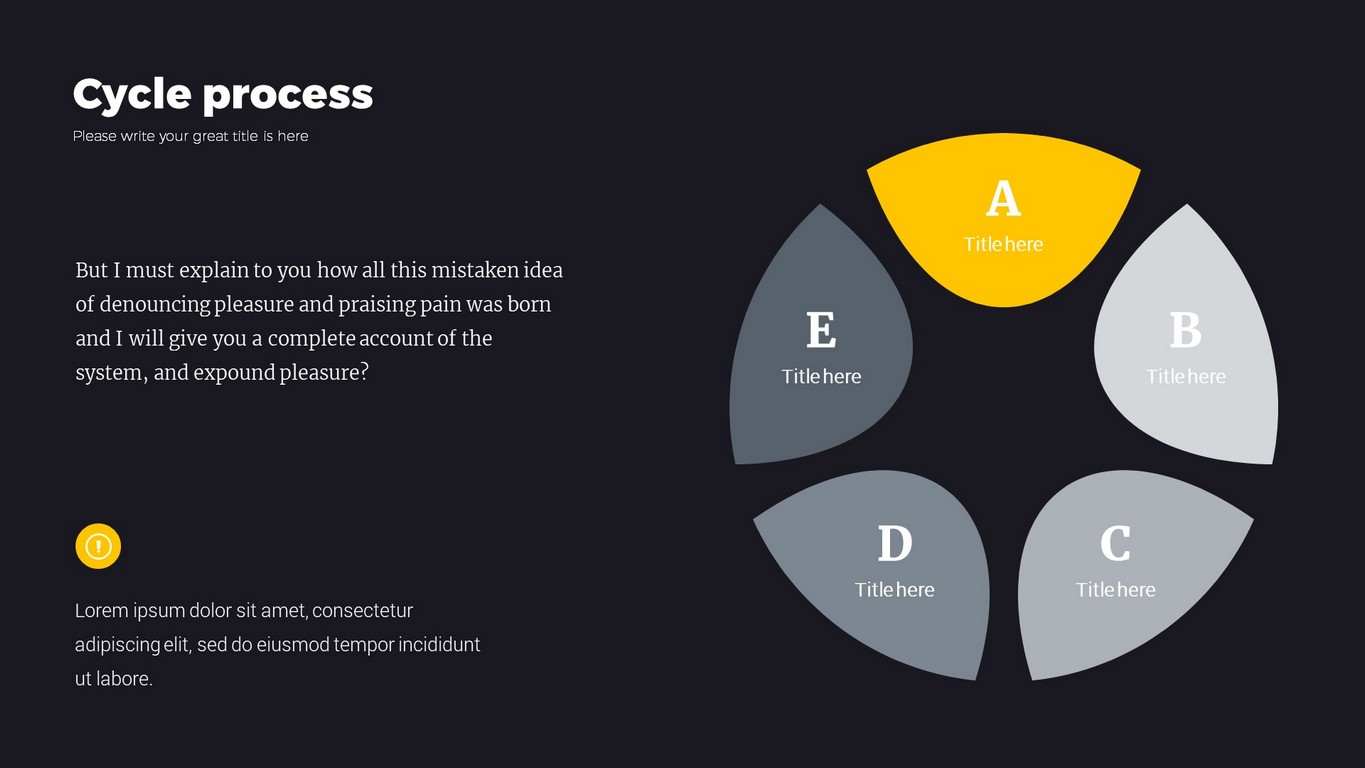 Cycle process
Please write your great title is here

But I must explain to you how all this mistaken idea of denouncing pleasure and praising pain was born and I will give you a complete account of the system, and expound pleasure?

Lorem ipsum dolor sit amet, consectetur adipiscing elit, sed do eiusmod tempor incididunt ut labore.

A
Title here

B
Title here

C
Title here

D
Title here

E
Title here